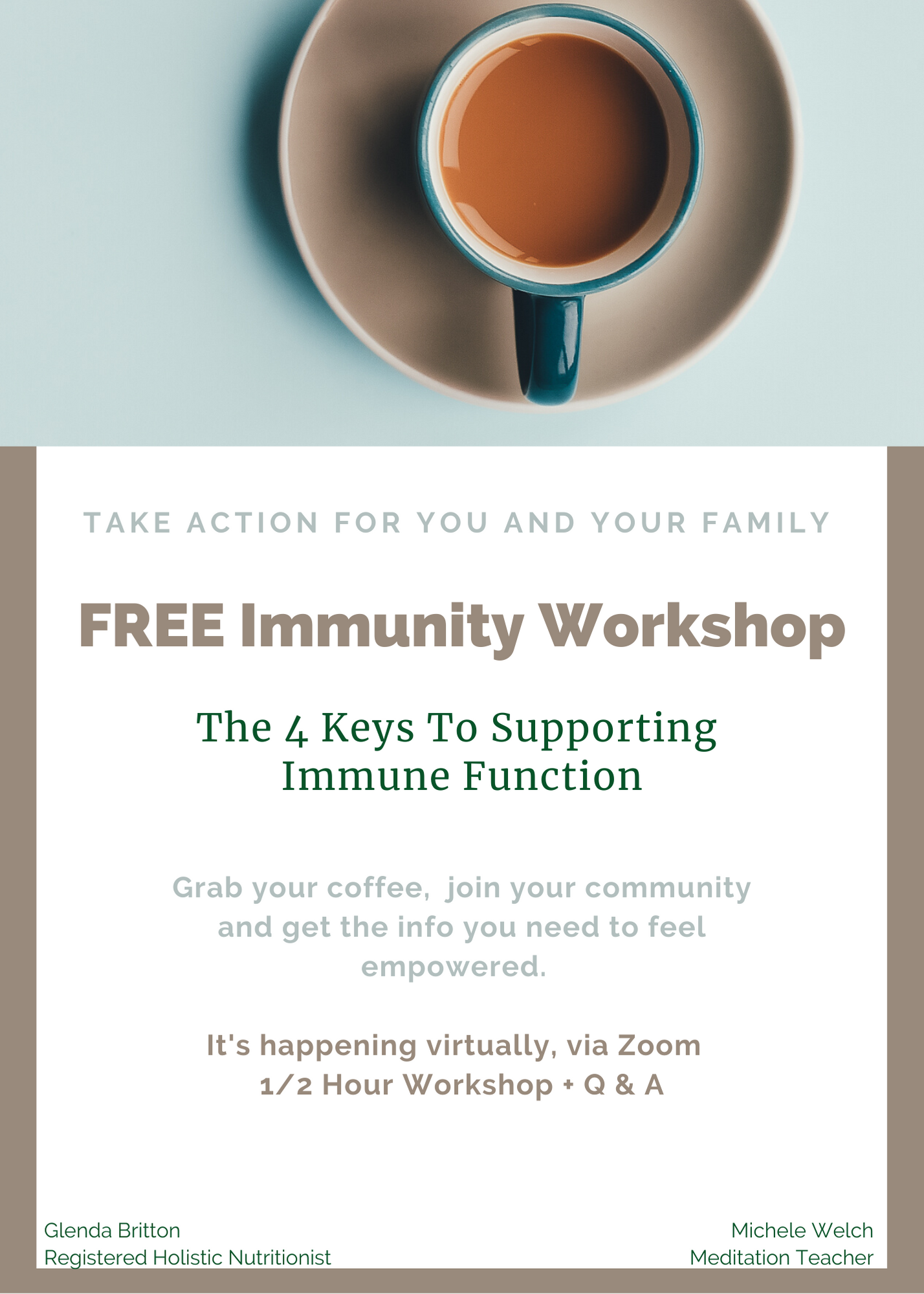 TAKE ACTION FOR YOU AND YOUR FAMILY

FREE Immunity Workshop

The 4 Keys To Supporting Immune Function

Grab your coffee, join your community and get the info you need to feel empowered.

It's happening virtually, via Zoom
1/2 Hour Workshop + Q & A

Glenda Britton
Registered Holistic Nutritionist

Michele Welch
Meditation Teacher